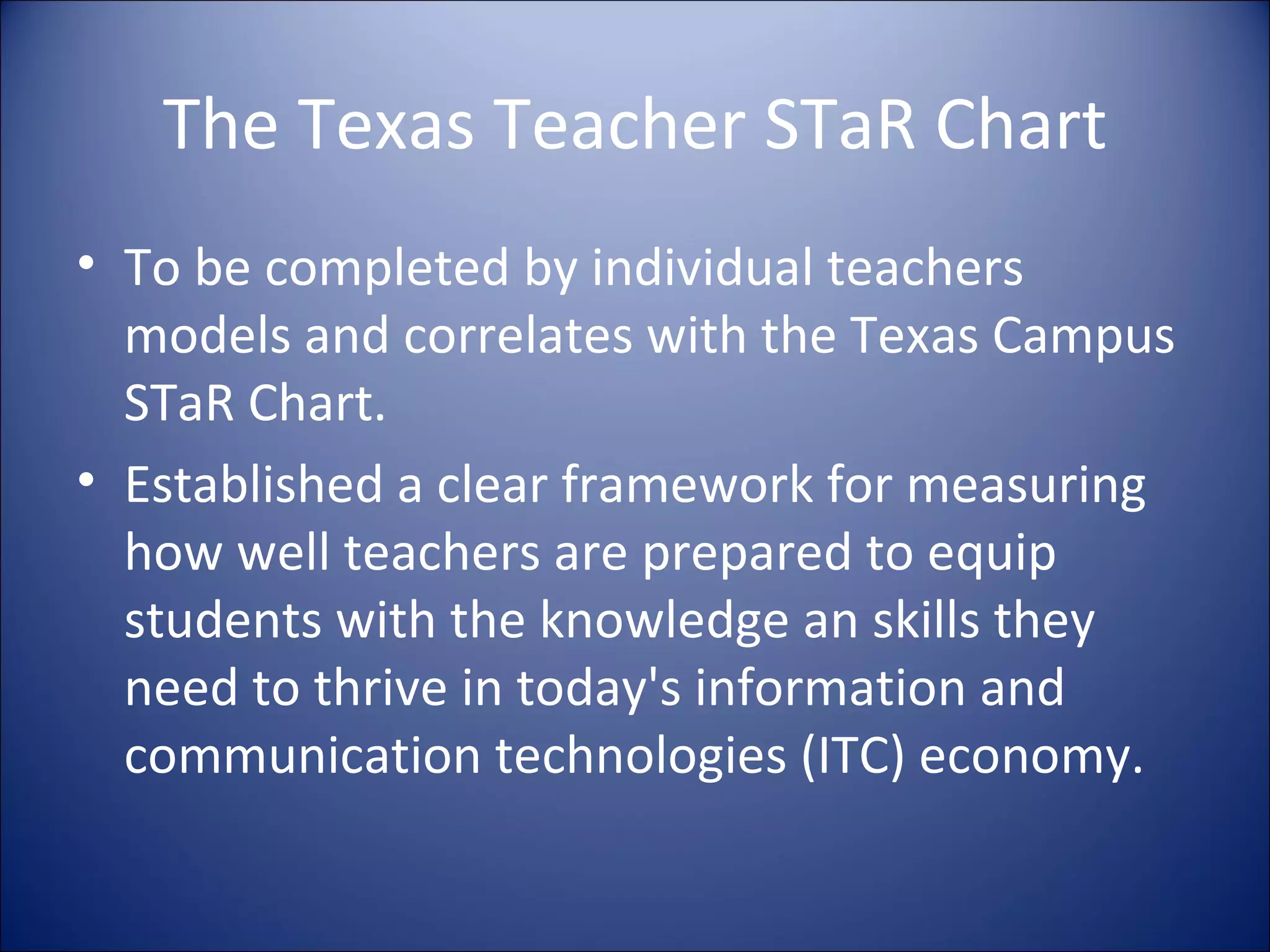 The Texas Teacher STaR Chart

• To be completed by individual teachers models and correlates with the Texas Campus STaR Chart.

• Established a clear framework for measuring how well teachers are prepared to equip students with the knowledge an skills they need to thrive in today's information and communication technologies (ITC) economy.